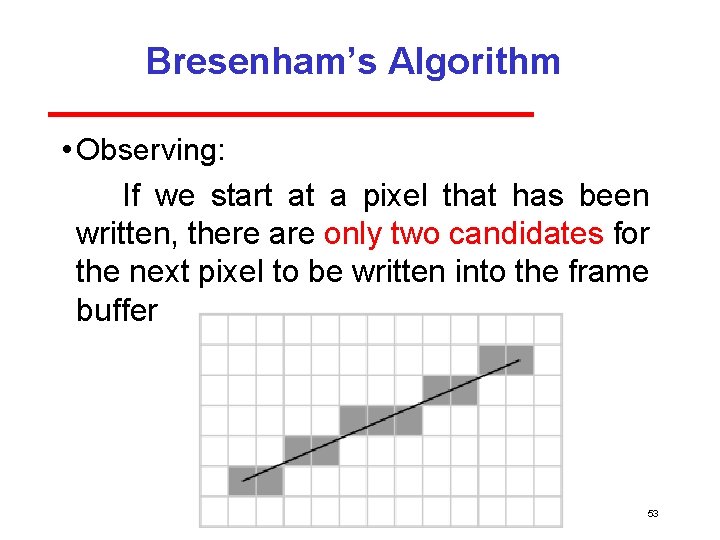 Bresenham's Algorithm

• Observing:

If we start at a pixel that has been written, there are only two candidates for the next pixel to be written into the frame buffer

53